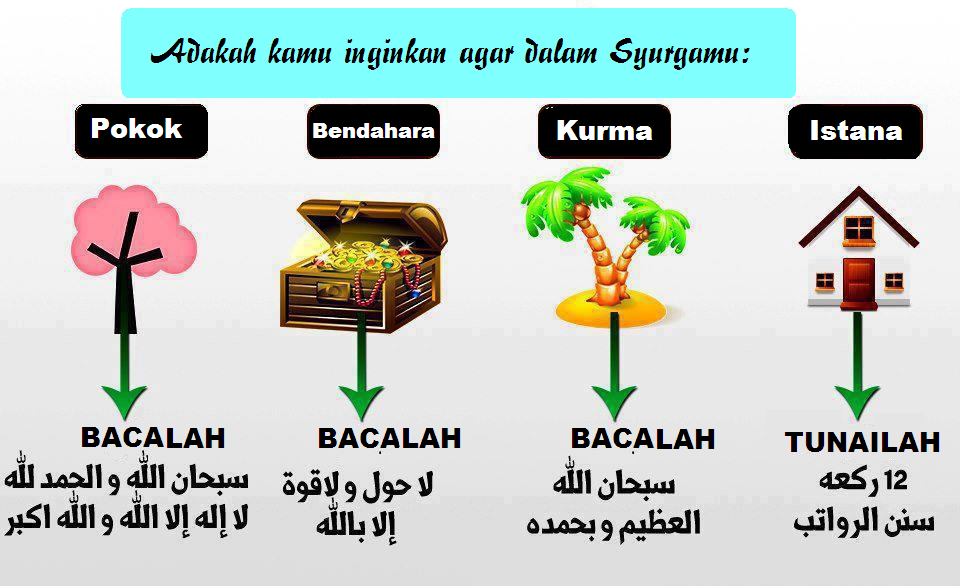 Adakah kamu inginkan agar dalam Syurgamu:

Pokok

BACALAH
سبحان الله و الحمد لله
لا إله إلا الله و الله اكبر

Bendahara

BACALAH
لا حول و لاقوة
إلا بالله

Kurma

BACALAH
سبحان الله
العظيم و بحمده

Istana

TUNAILAH
12 ركعه
سنن الرواتب